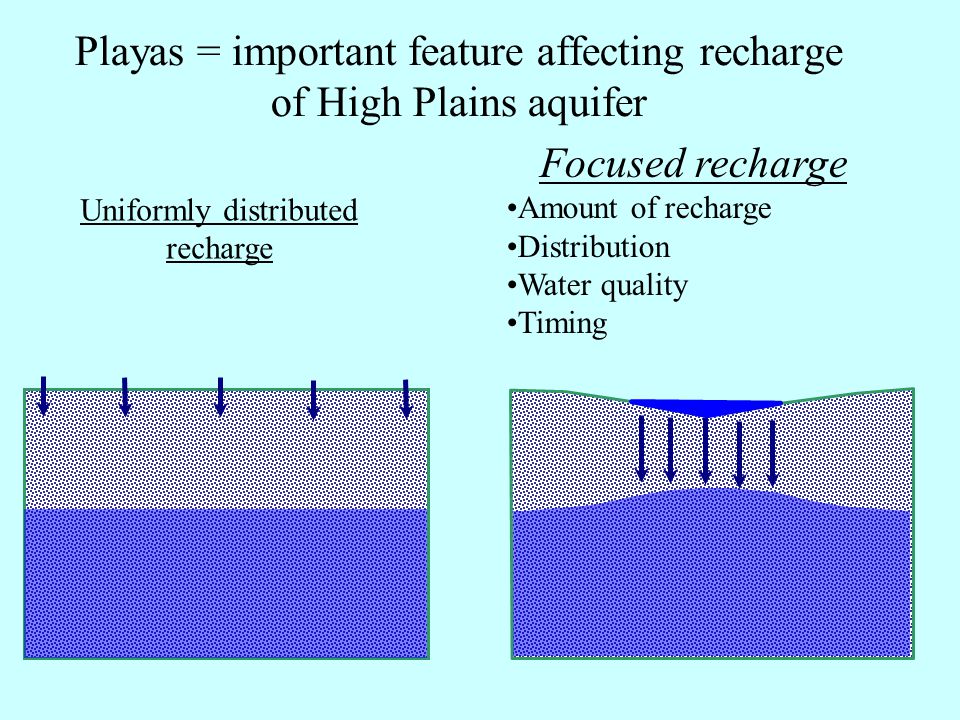 Playas = important feature affecting recharge of High Plains aquifer

Uniformly distributed recharge

Focused recharge
•Amount of recharge
•Distribution
•Water quality
•Timing